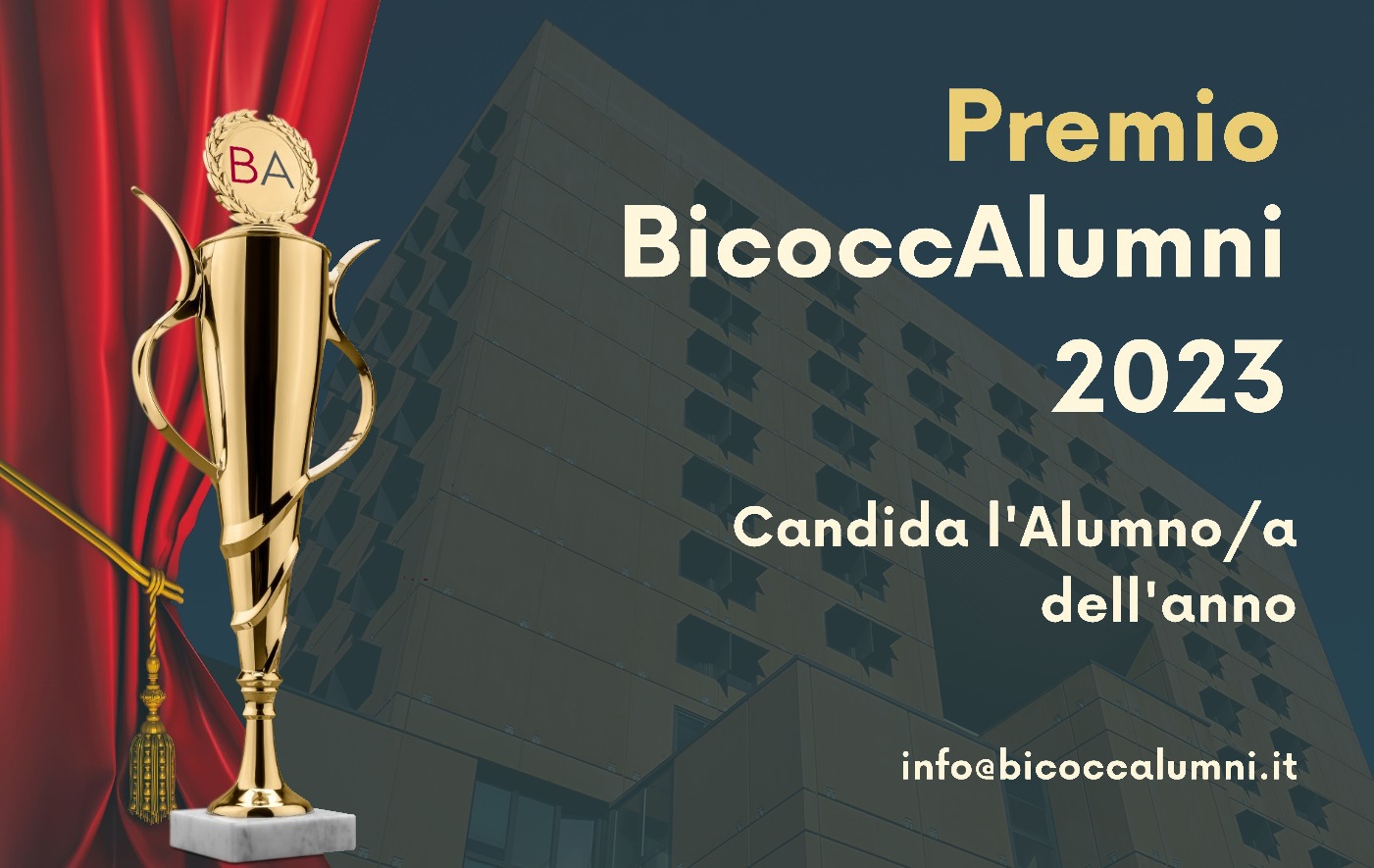 BA

Premio
BicoccAlumni
2023

Candida l'Alumno/a dell'anno

info@bicoccalumni.it